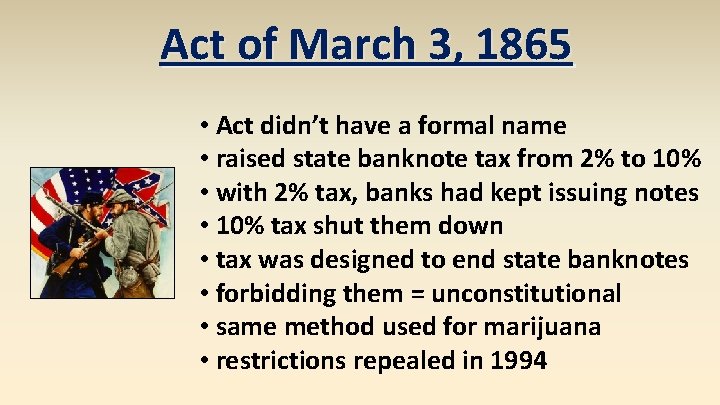 Act of March 3, 1865

• Act didn't have a formal name
• raised state banknote tax from 2% to 10%
• with 2% tax, banks had kept issuing notes
• 10% tax shut them down
• tax was designed to end state banknotes
• forbidding them = unconstitutional
• same method used for marijuana
• restrictions repealed in 1994